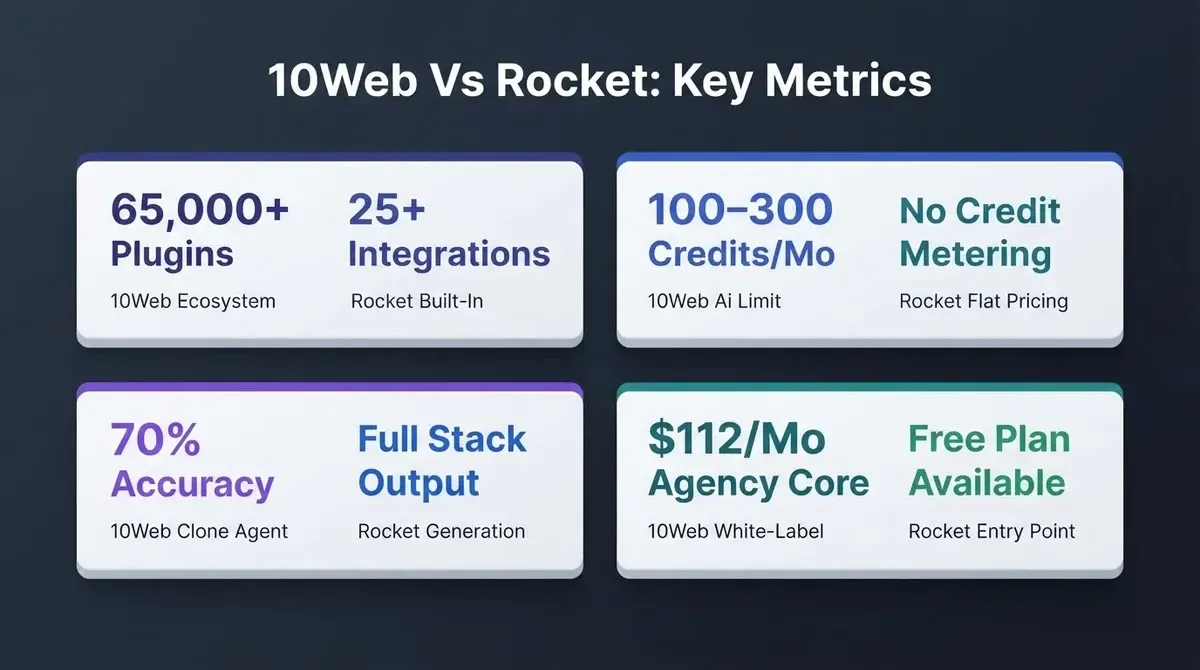 10Web Vs Rocket: Key Metrics

65,000+ Plugins
10Web Ecosystem

25+ Integrations
Rocket Built-In

100–300 Credits/Mo
10Web Ai Limit

No Credit Metering
Rocket Flat Pricing

70% Accuracy
10Web Clone Agent

Full Stack Output
Rocket Generation

$112/Mo Agency Core
10Web White-Label

Free Plan Available
Rocket Entry Point